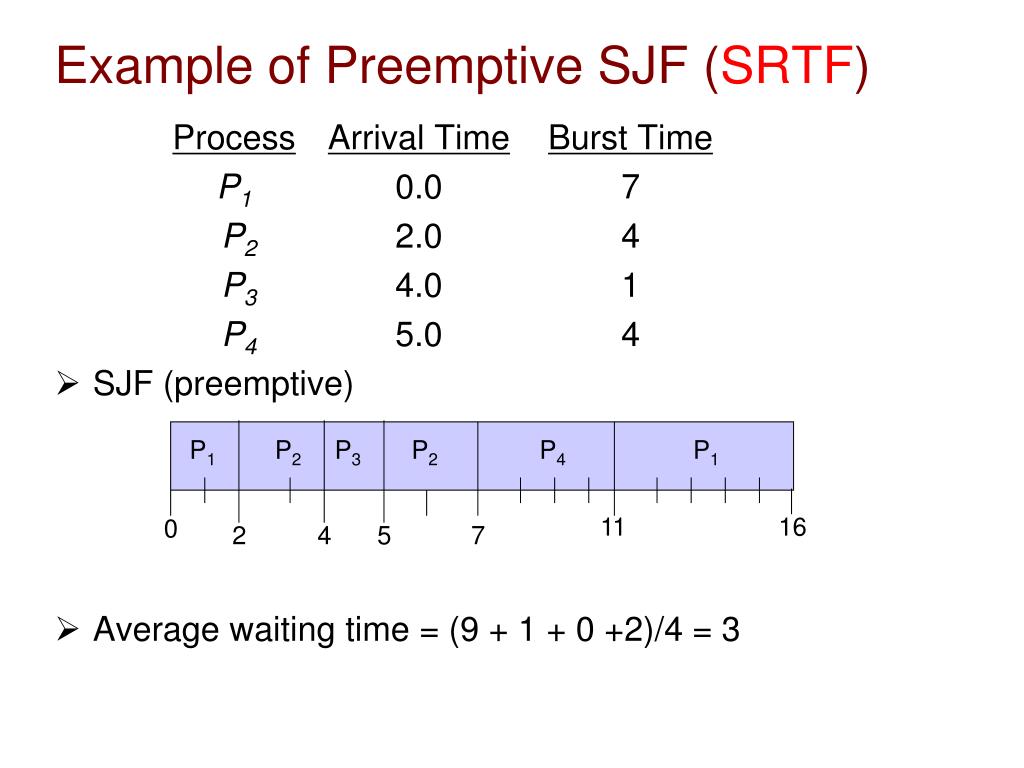 Example of Preemptive SJF (SRTF)

| Process | Arrival Time | Burst Time |
|---|---|---|
| $P_1$ | 0.0 | 7 |
| $P_2$ | 2.0 | 4 |
| $P_3$ | 4.0 | 1 |
| $P_4$ | 5.0 | 4 |

➢ SJF (preemptive)

$P_1$ $P_2$ $P_3$ $P_2$ $P_4$ $P_1$

0 2 4 5 7 11 16

➢ Average waiting time = (9 + 1 + 0 +2)/4 = 3